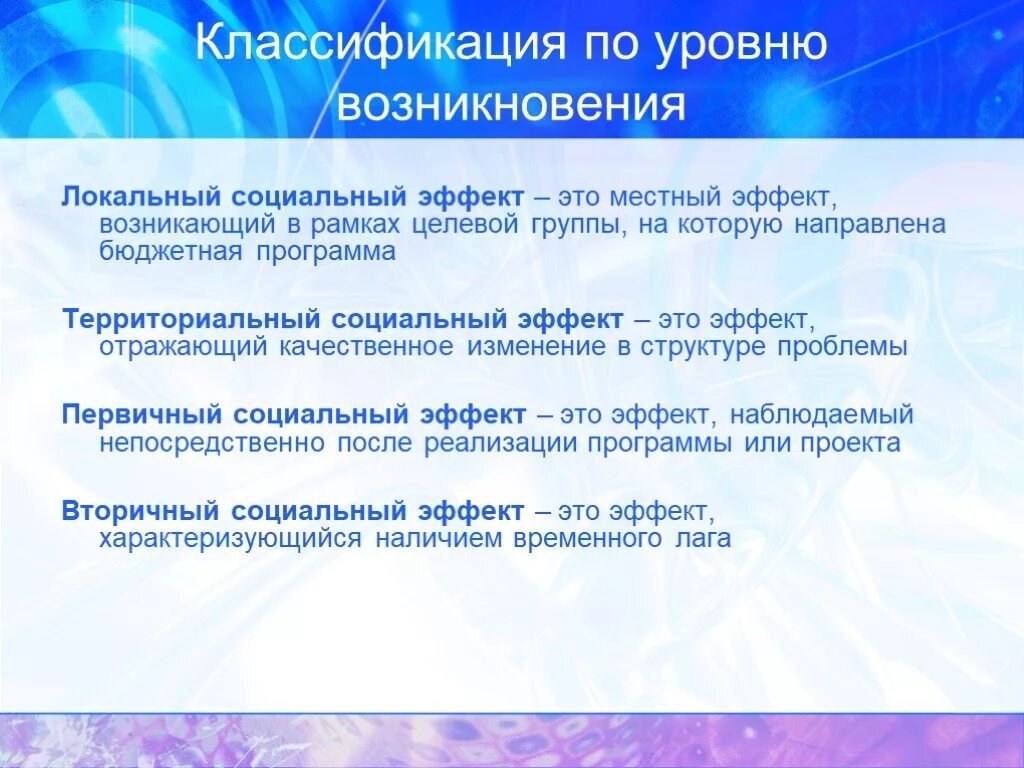 Классификация по уровню возникновения

Локальный социальный эффект – это местный эффект, возникающий в рамках целевой группы, на которую направлена бюджетная программа

Территориальный социальный эффект – это эффект, отражающий качественное изменение в структуре проблемы

Первичный социальный эффект – это эффект, наблюдаемый непосредственно после реализации программы или проекта

Вторичный социальный эффект – это эффект, характеризующийся наличием временного лага